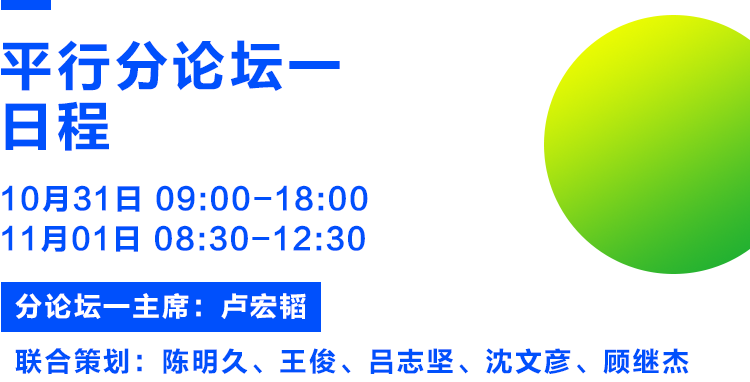 平行分论坛一
日程

10月31日 09:00-18:00
11月01日 08:30-12:30

分论坛一主席：卢宏韬

联合策划：陈明久、王俊、吕志坚、沈文彦、顾继杰